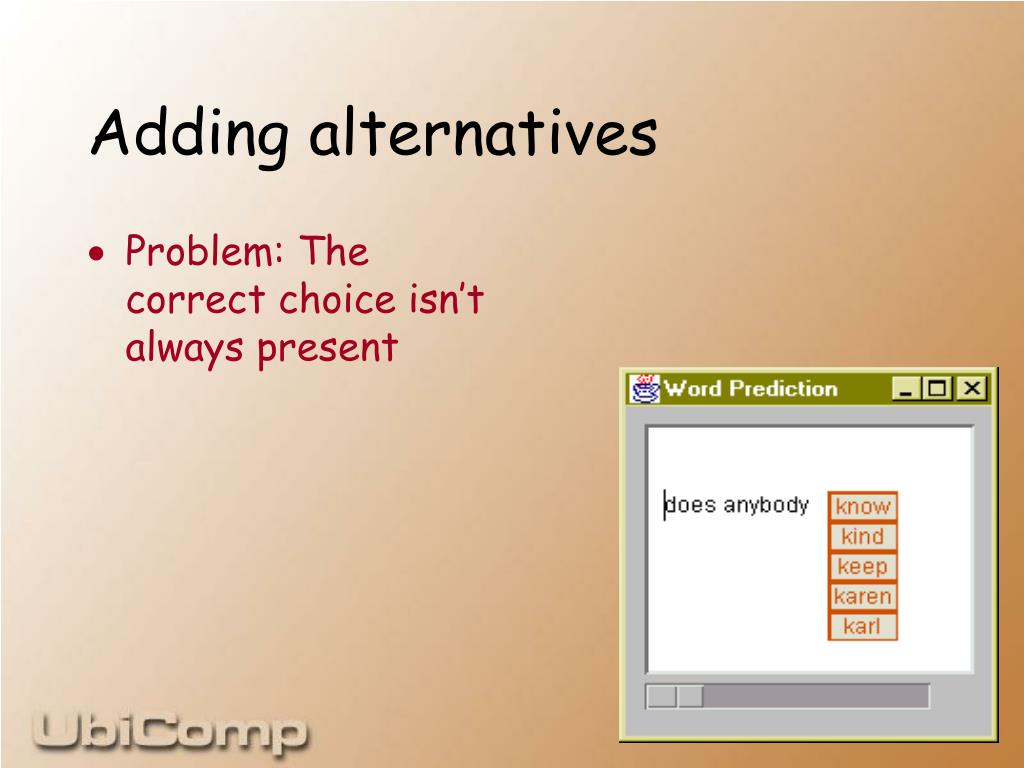 Adding alternatives

• Problem: The correct choice isn't always present

Word Prediction

does anybody

know
kind
keep
karen
karl

UbiComp